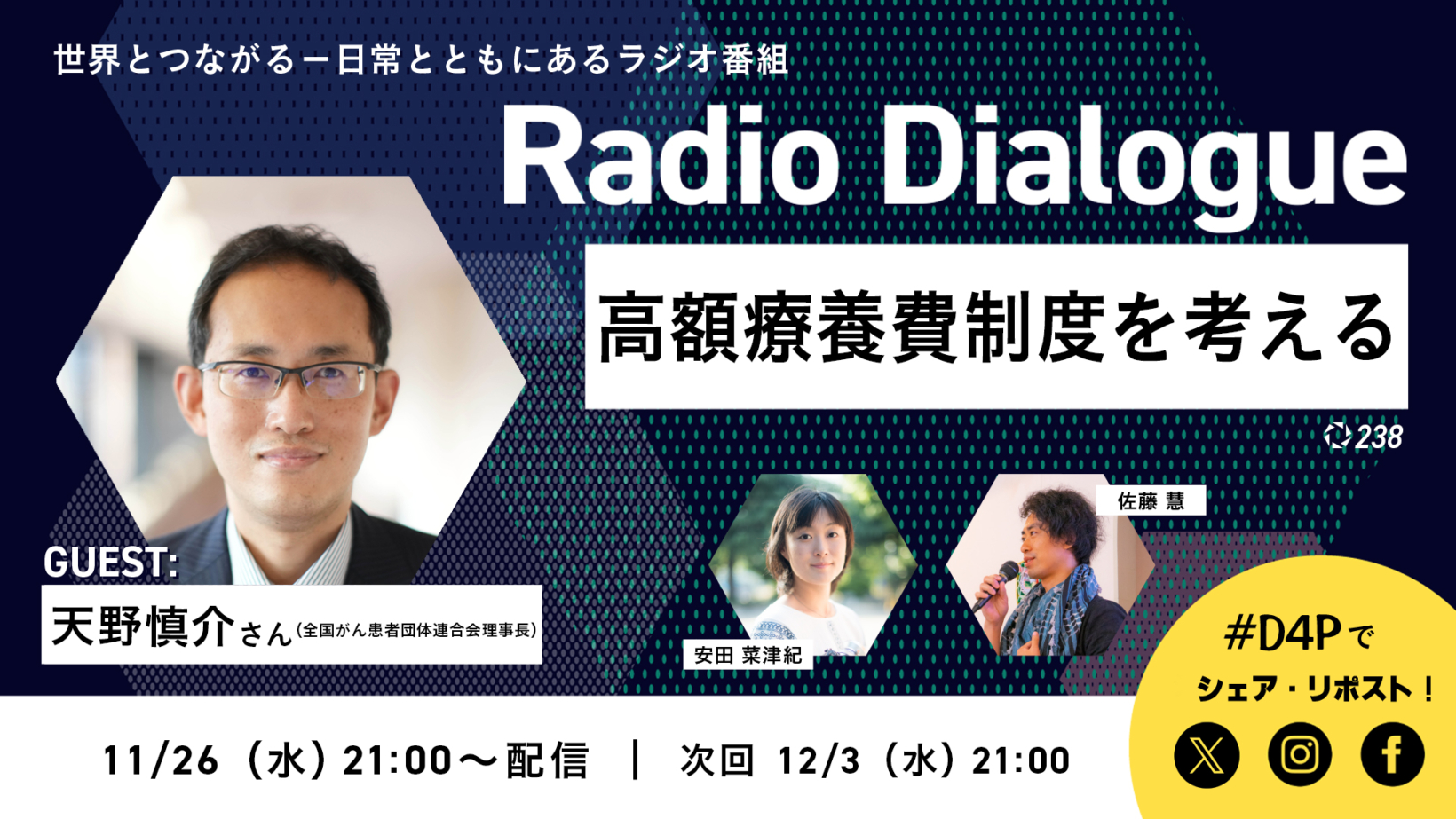 世界とつながるー日常とともにあるラジオ番組

Radio Dialogue

高額療養費制度を考える

238

GUEST:
天野慎介さん（全国がん患者団体連合会理事長）

安田 菜津紀

佐藤 慧

#D4Pで
シェア・リポスト！

11/26（水）21:00〜配信 ｜ 次回 12/3（水）21:00